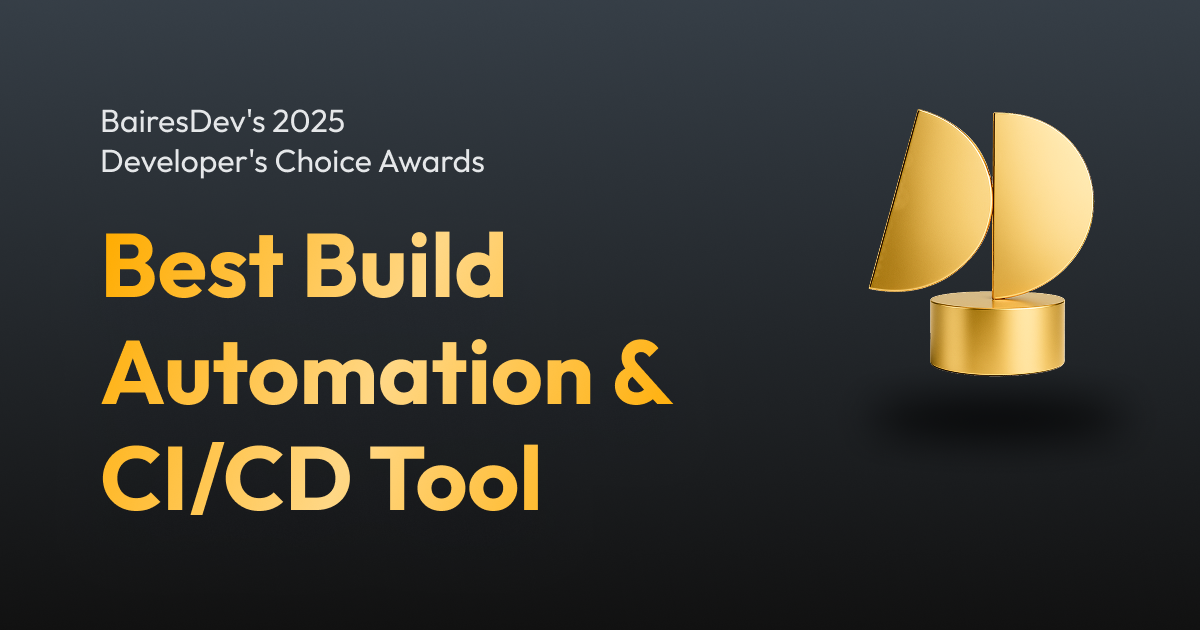 BairesDev's 2025
Developer's Choice Awards

Best Build Automation & CI/CD Tool